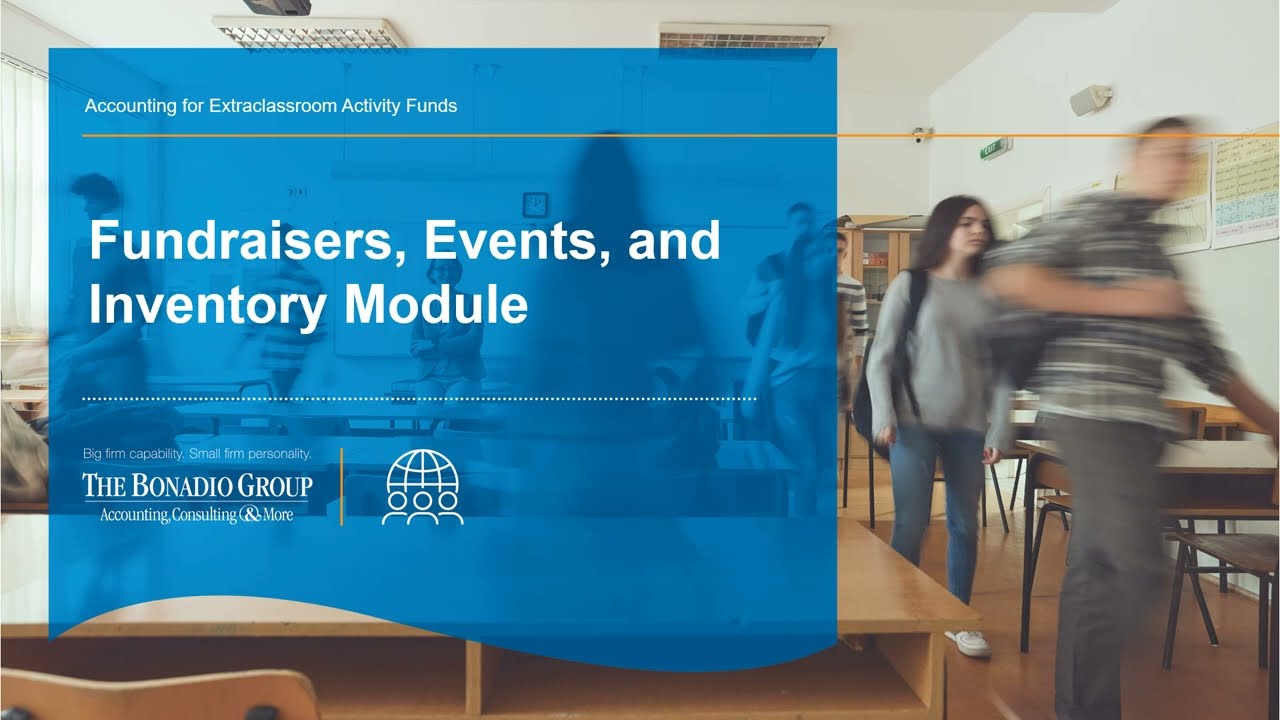 Accounting for Extraclassroom Activity Funds

Fundraisers, Events, and Inventory Module

Big firm capability. Small firm personality.

THE BONADIO GROUP
Accounting, Consulting & More

EXIT